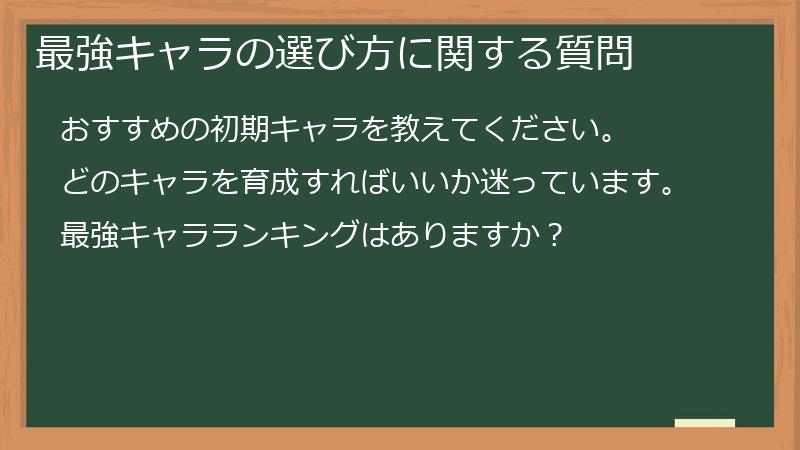 最強キャラの選び方に関する質問

おすすめの初期キャラを教えてください。

どのキャラを育成すればいいか迷っています。

最強キャラランキングはありますか？